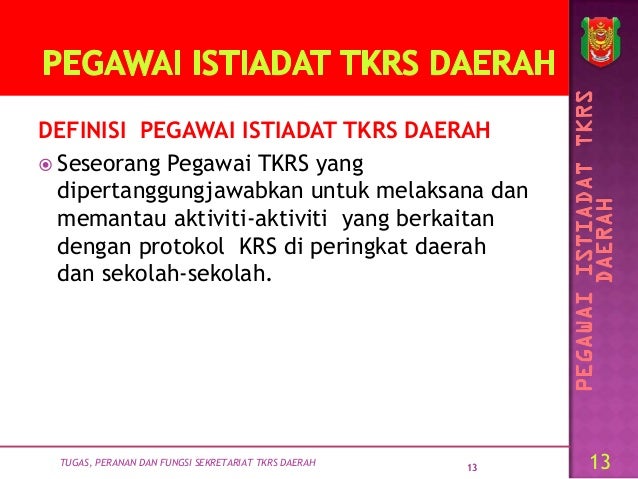 PEGAWAI ISTIADAT TKRS DAERAH

DEFINISI PEGAWAI ISTIADAT TKRS DAERAH

Seseorang Pegawai TKRS yang dipertanggungjawabkan untuk melaksana dan memantau aktiviti-aktiviti yang berkaitan dengan protokol KRS di peringkat daerah dan sekolah-sekolah.

PEGAWAI ISTIADAT TKRS DAERAH

TUGAS, PERANAN DAN FUNGSI SEKRETARIAT TKRS DAERAH

13

13